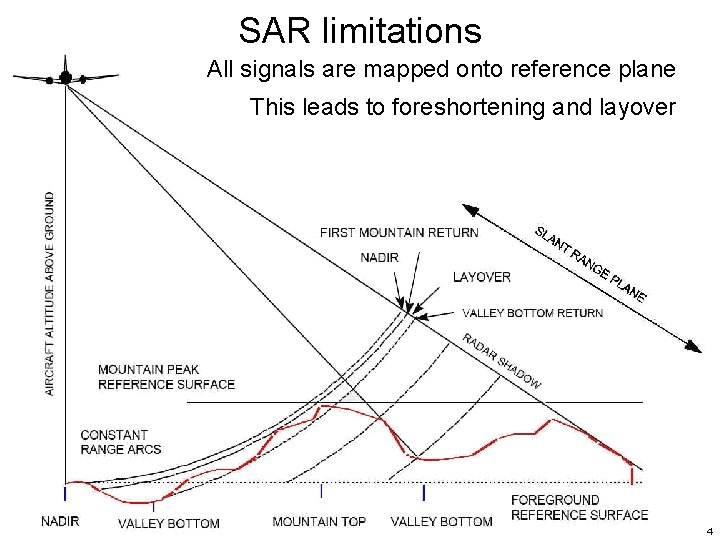 SAR limitations

All signals are mapped onto reference plane

This leads to foreshortening and layover

AIRCRAFT ALTITUDE ABOVE GROUND

FIRST MOUNTAIN RETURN

NADIR

LAYOVER

VALLEY BOTTOM RETURN

SLANT RANGE PLANE

RADAR SHADOW

MOUNTAIN PEAK REFERENCE SURFACE

CONSTANT RANGE ARCS

NADIR

VALLEY BOTTOM

MOUNTAIN TOP

VALLEY BOTTOM

FOREGROUND REFERENCE SURFACE

4